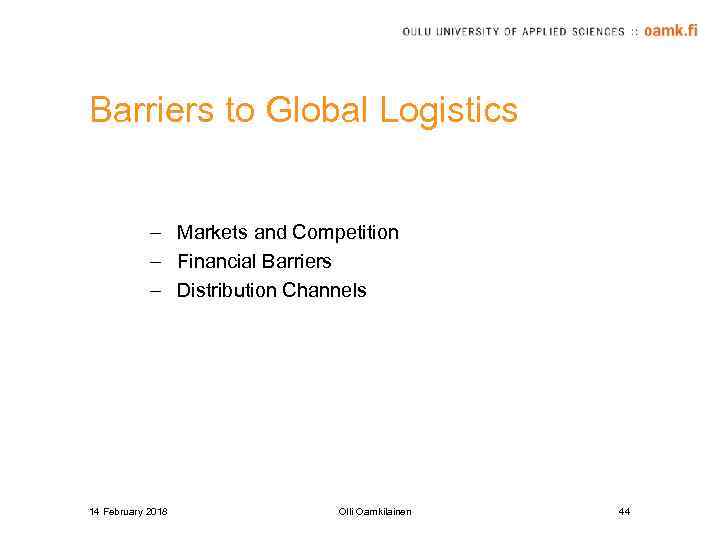 OULU UNIVERSITY OF APPLIED SCIENCES :: oamk.fi

Barriers to Global Logistics

– Markets and Competition
– Financial Barriers
– Distribution Channels

14 February 2018

Olli Oamkilainen

44